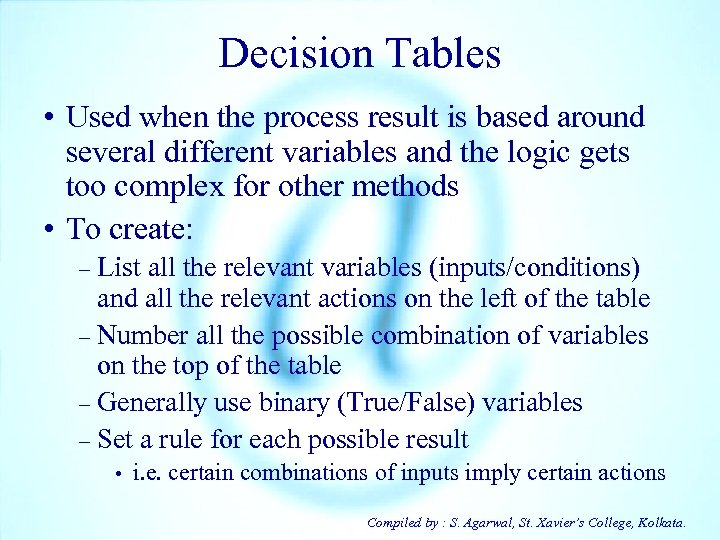 Decision Tables

• Used when the process result is based around several different variables and the logic gets too complex for other methods

• To create:

– List all the relevant variables (inputs/conditions) and all the relevant actions on the left of the table

– Number all the possible combination of variables on the top of the table

– Generally use binary (True/False) variables

– Set a rule for each possible result

• i.e. certain combinations of inputs imply certain actions

Compiled by : S. Agarwal, St. Xavier's College, Kolkata.